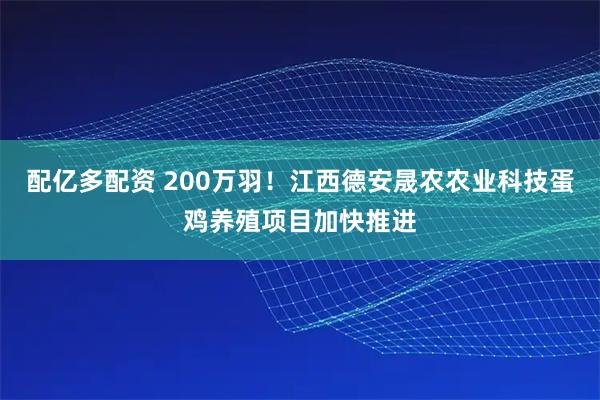 配亿多配资 200万羽！江西德安晟农农业科技蛋鸡养殖项目加快推进